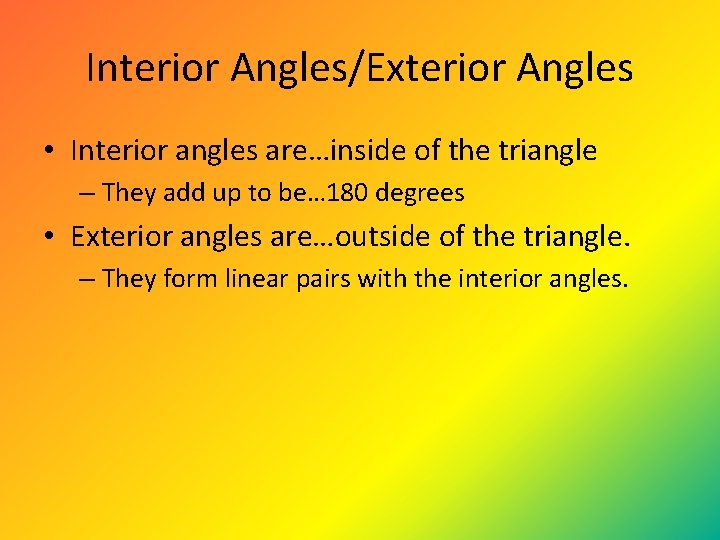 Interior Angles/Exterior Angles

• Interior angles are…inside of the triangle

– They add up to be…180 degrees

• Exterior angles are…outside of the triangle.

– They form linear pairs with the interior angles.